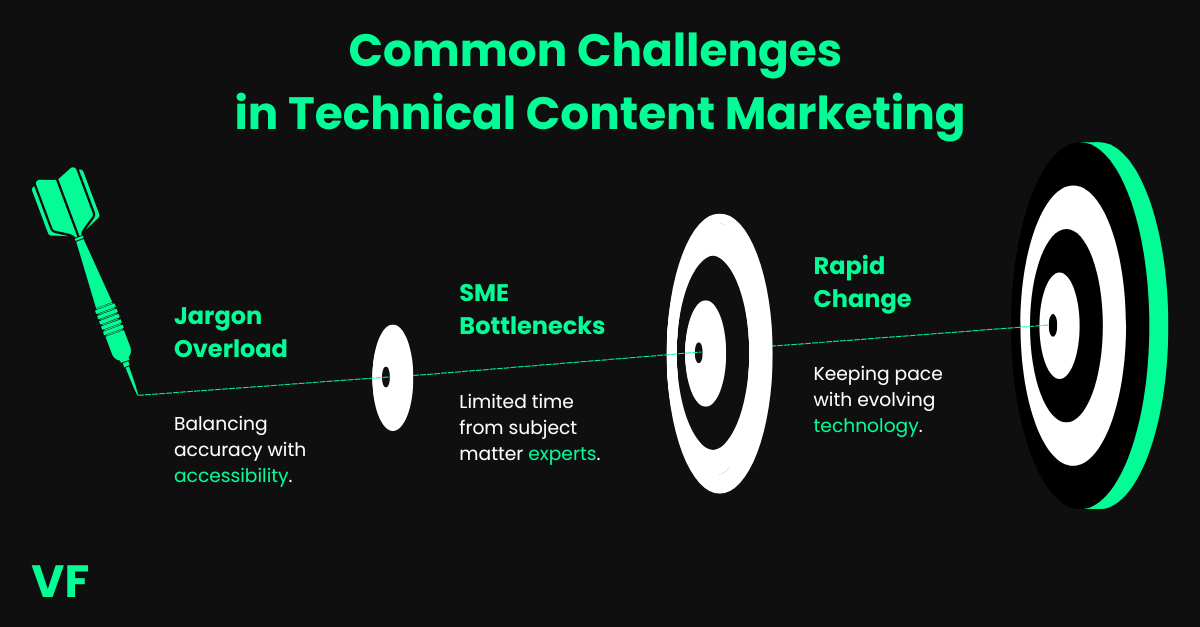 Common Challenges in Technical Content Marketing

Jargon Overload

Balancing accuracy with accessibility.

SME Bottlenecks

Limited time from subject matter experts.

Rapid Change

Keeping pace with evolving technology.

VF